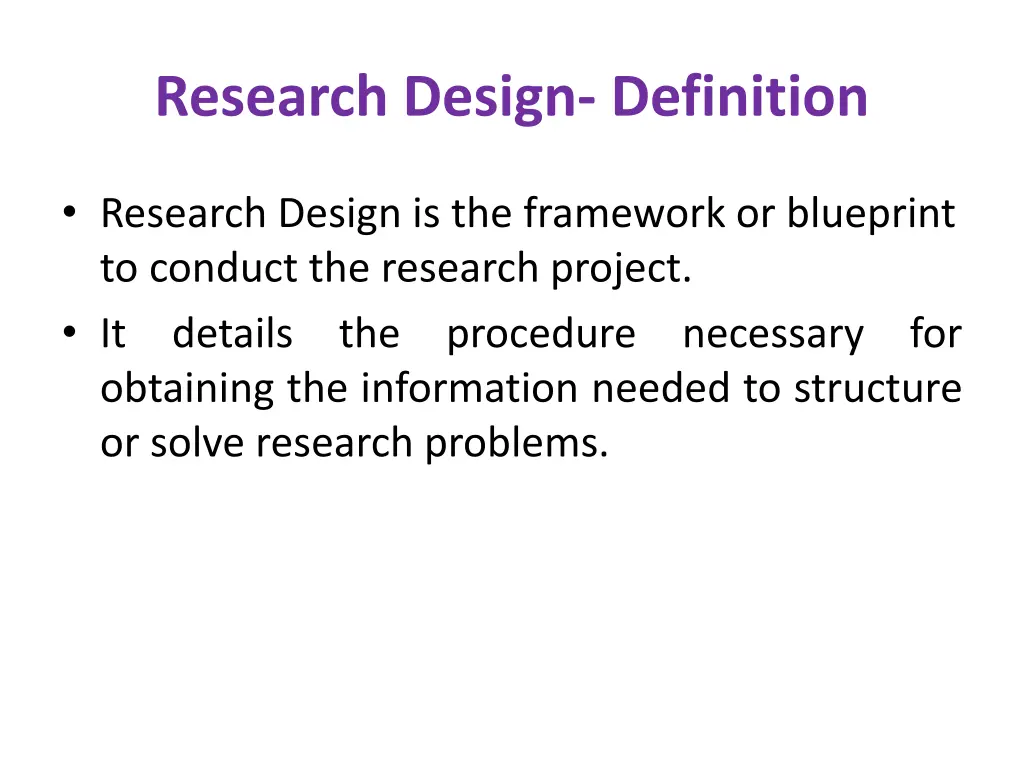 Research Design- Definition

• Research Design is the framework or blueprint to conduct the research project.

• It details the procedure necessary for obtaining the information needed to structure or solve research problems.